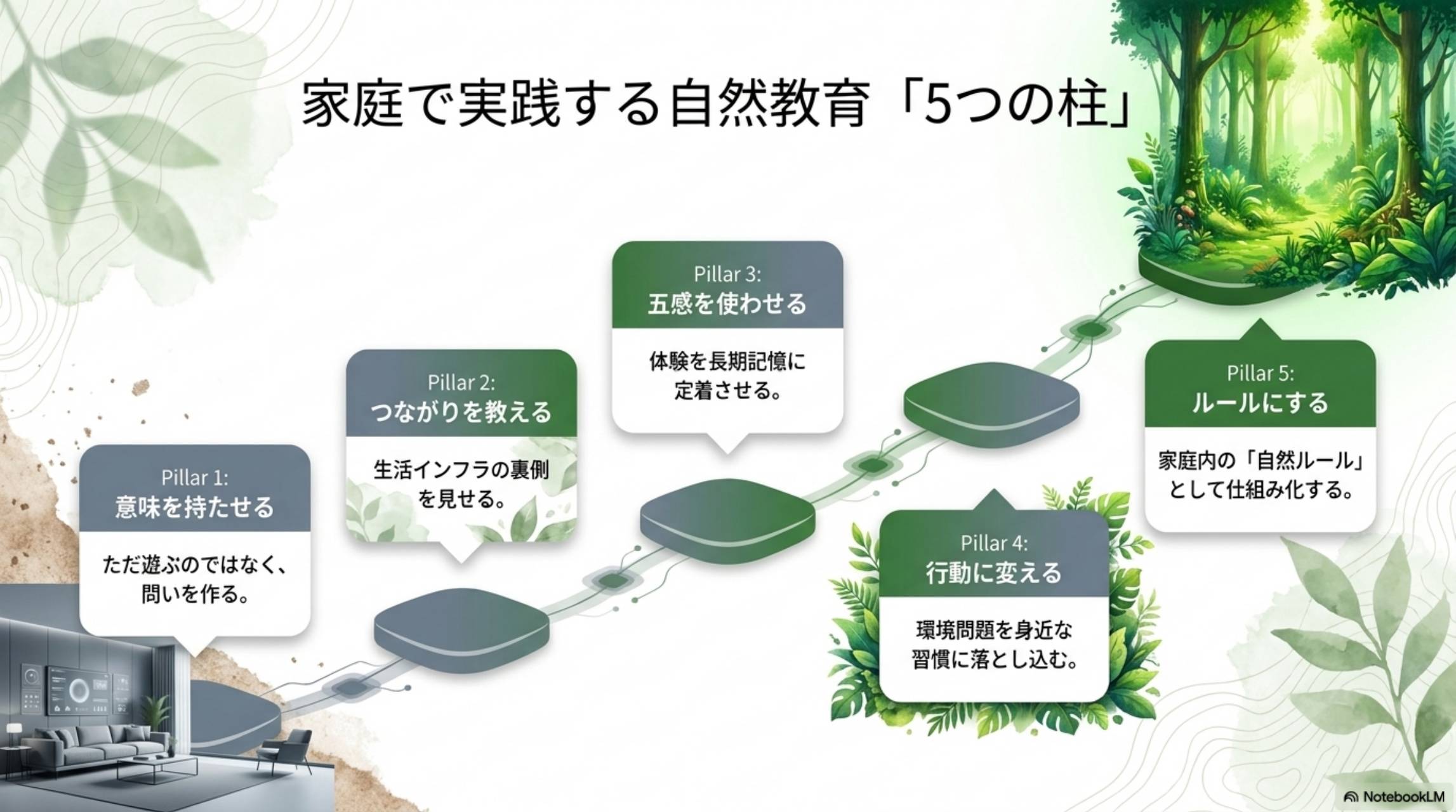 家庭で実践する自然教育「5つの柱」

Pillar 1:
意味を持たせる

ただ遊ぶのではなく、問いを作る。

Pillar 2:
つながりを教える

生活インフラの裏側を見せる。

Pillar 3:
五感を使わせる

体験を長期記憶に定着させる。

Pillar 4:
行動に変える

環境問題を身近な習慣に落とし込む。

Pillar 5:
ルールにする

家庭内の「自然ルール」として仕組み化する。

NotebookLM